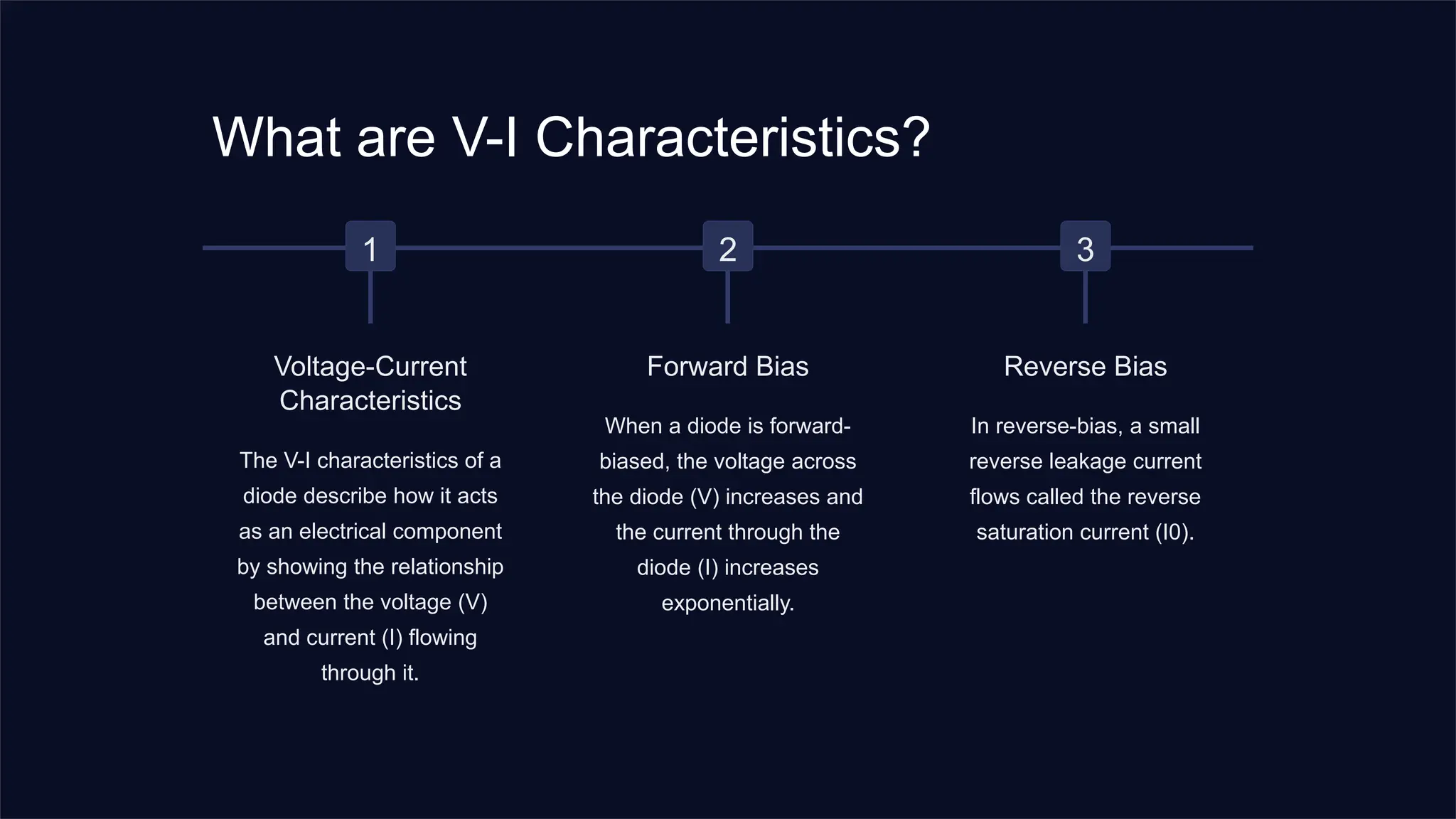 What are V-I Characteristics?

1

Voltage-Current Characteristics

The V-I characteristics of a diode describe how it acts as an electrical component by showing the relationship between the voltage (V) and current (I) flowing through it.

2

Forward Bias

When a diode is forward-biased, the voltage across the diode (V) increases and the current through the diode (I) increases exponentially.

3

Reverse Bias

In reverse-bias, a small reverse leakage current flows called the reverse saturation current (I0).